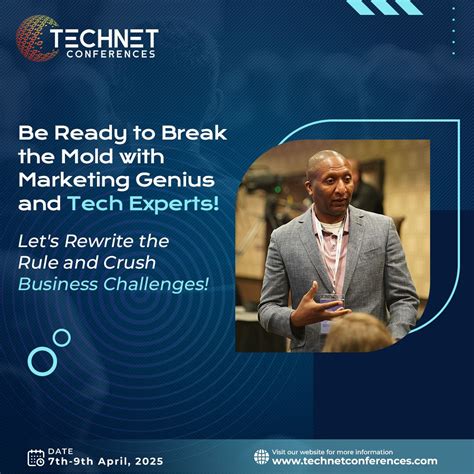 TECHNET
CONFERENCES

Be Ready to Break the Mold with Marketing Genius and Tech Experts!

Let's Rewrite the Rule and Crush Business Challenges!

DATE
7th-9th April, 2025

Visit our website for more information
www.technetconferences.com